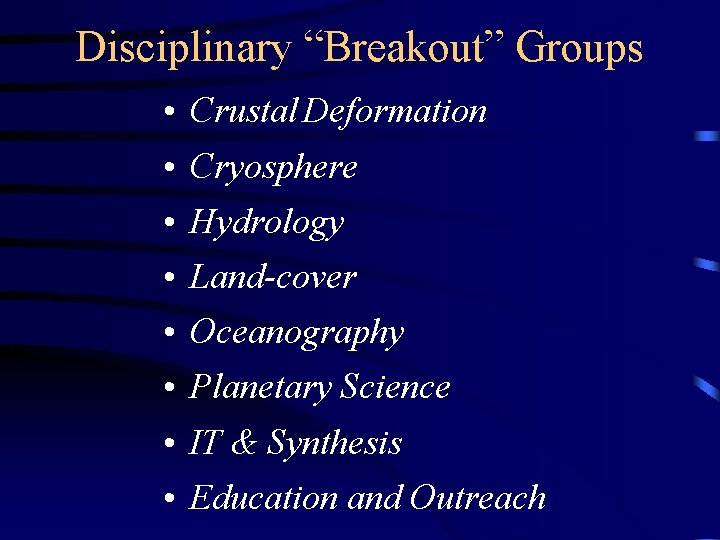 Disciplinary “Breakout” Groups

• Crustal Deformation
• Cryosphere
• Hydrology
• Land-cover
• Oceanography
• Planetary Science
• IT & Synthesis
• Education and Outreach